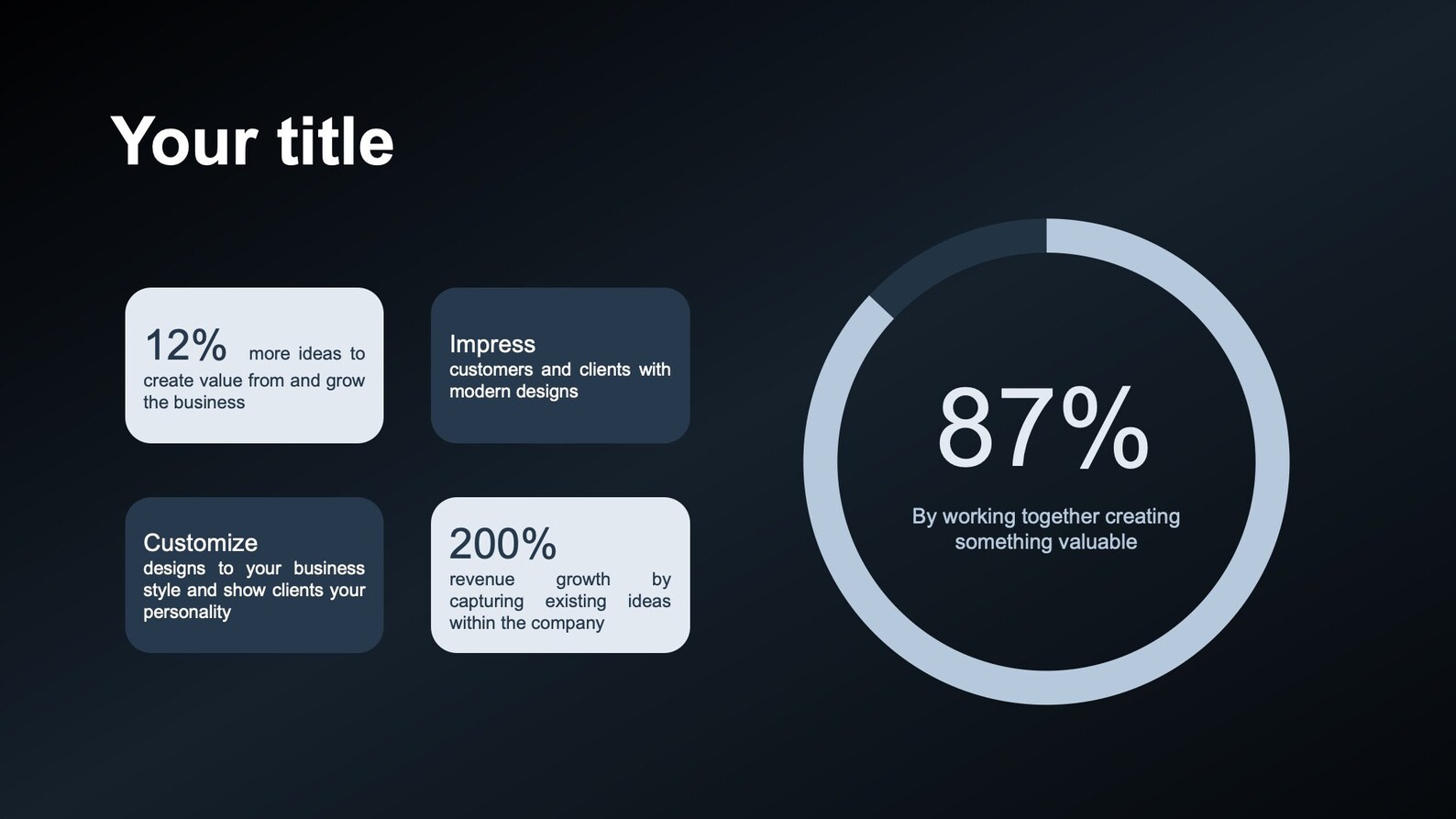 Your title

12% more ideas to create value from and grow the business

Impress
customers and clients with modern designs

Customize
designs to your business style and show clients your personality

200%
revenue growth by capturing existing ideas within the company

87%
By working together creating something valuable